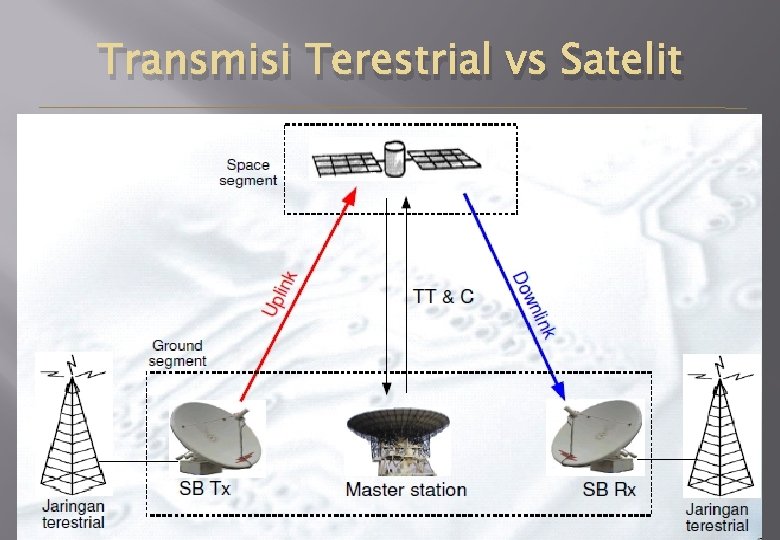 Transmisi Terestrial vs Satelit

Space segment

Uplink

TT & C

Downlink

Ground segment

SB Tx

Master station

SB Rx

Jaringan terestrial

Jaringan terestrial